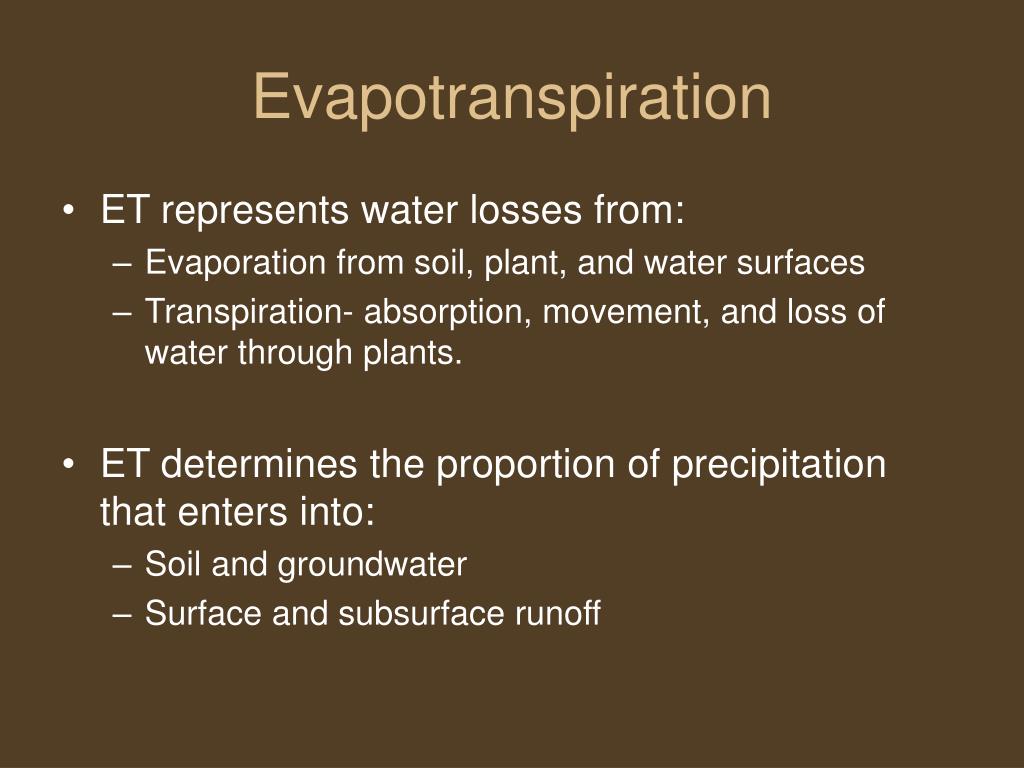 Evapotranspiration

• ET represents water losses from:
– Evaporation from soil, plant, and water surfaces
– Transpiration- absorption, movement, and loss of water through plants.

• ET determines the proportion of precipitation that enters into:
– Soil and groundwater
– Surface and subsurface runoff